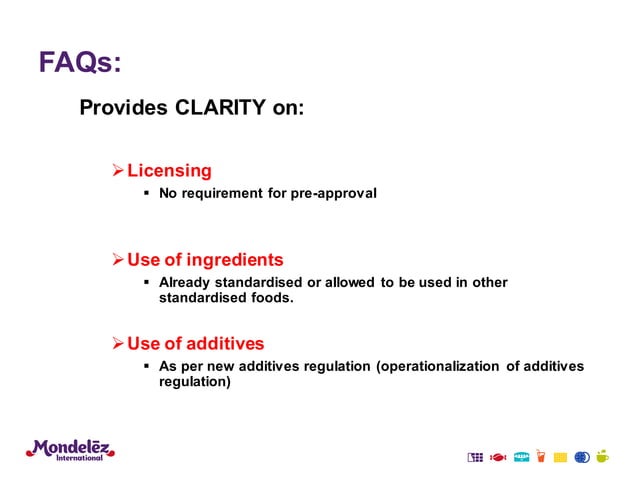 FAQs:

Provides CLARITY on:

➢ Licensing
▪ No requirement for pre-approval

➢ Use of ingredients
▪ Already standardised or allowed to be used in other standardised foods.

➢ Use of additives
▪ As per new additives regulation (operationalization of additives regulation)

Mondelēz International